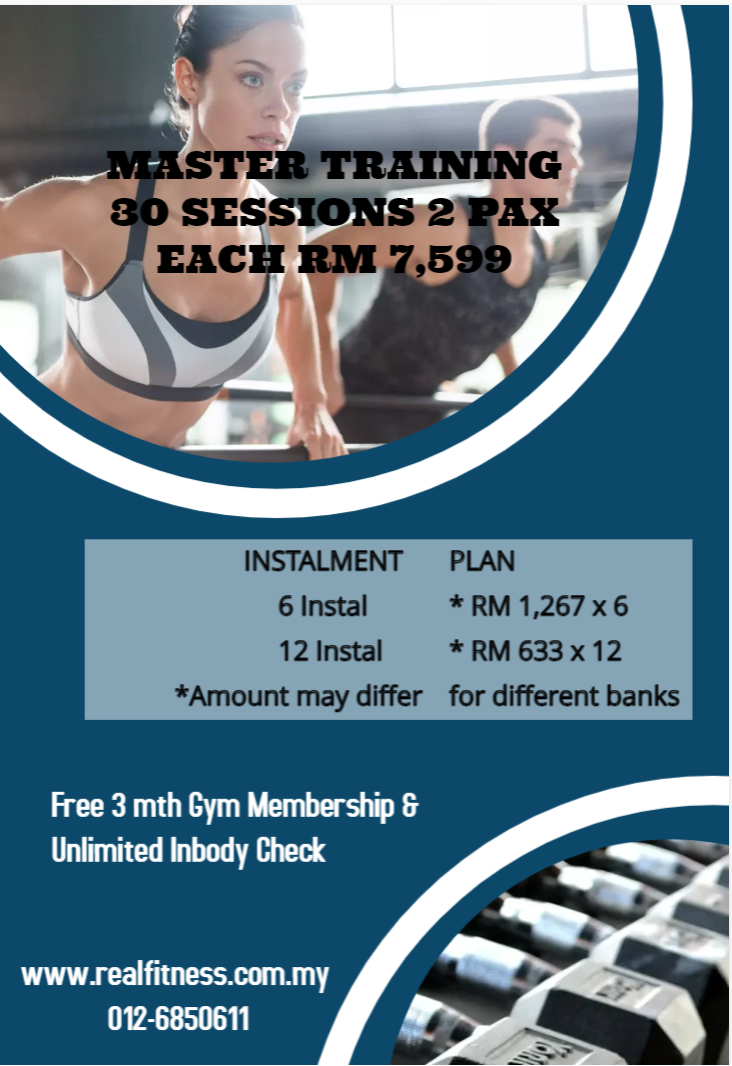 MASTER TRAINING
30 SESSIONS 2 PAX
EACH RM 7,599

| INSTALMENT | PLAN |
|---|---|
| 6 Instal | * RM 1,267 x 6 |
| 12 Instal | * RM 633 x 12 |
| *Amount may differ | for different banks |

Free 3 mth Gym Membership & Unlimited Inbody Check

www.realfitness.com.my
012-6850611